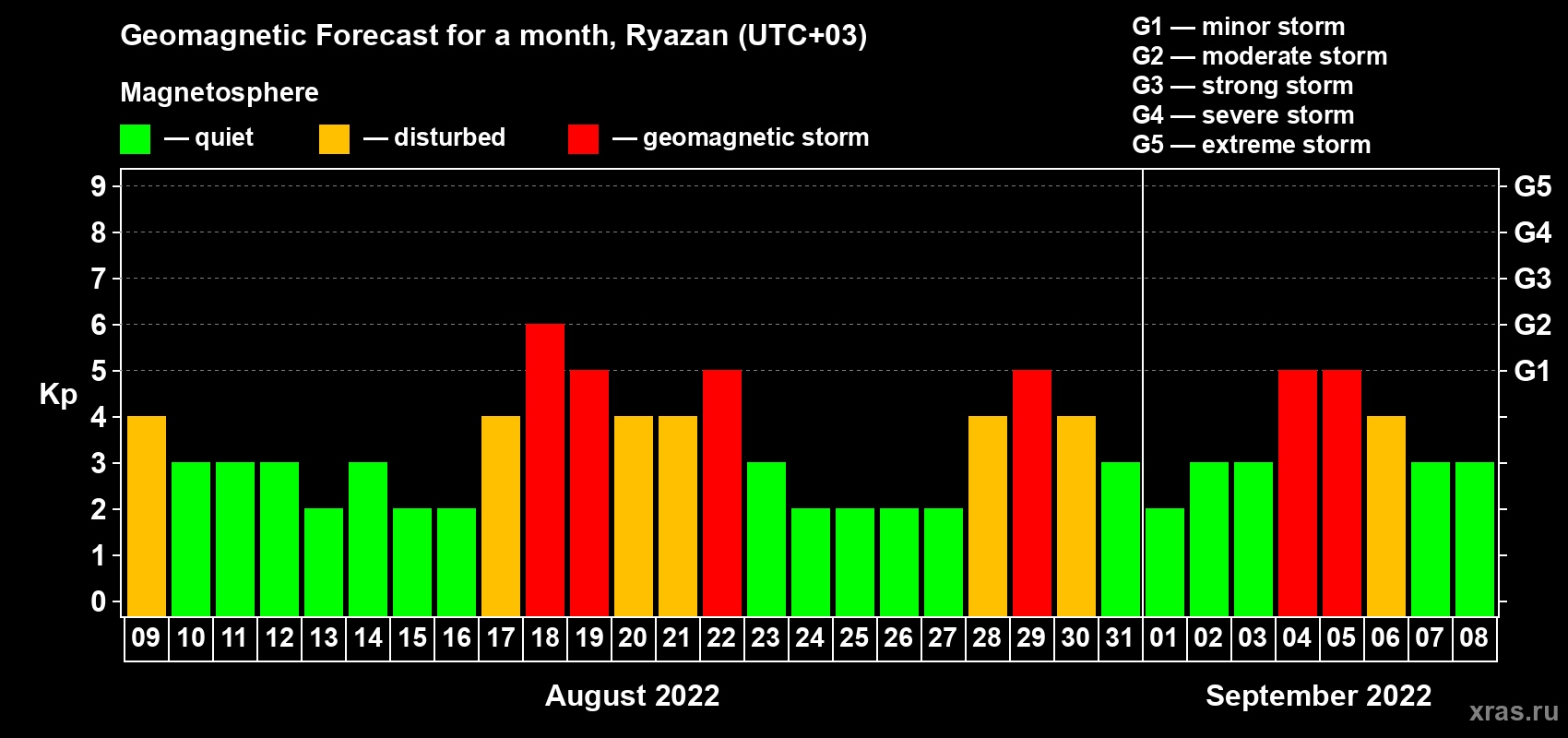 Geomagnetic Forecast for a month, Ryazan (UTC+03)

Magnetosphere

— quiet — disturbed — geomagnetic storm

G1 — minor storm
G2 — moderate storm
G3 — strong storm
G4 — severe storm
G5 — extreme storm

Kp

9
8
7
6
5
4
3
2
1
0

G5
G4
G3
G2
G1

09 10 11 12 13 14 15 16 17 18 19 20 21 22 23 24 25 26 27 28 29 30 31 01 02 03 04 05 06 07 08

August 2022

September 2022

xras.ru